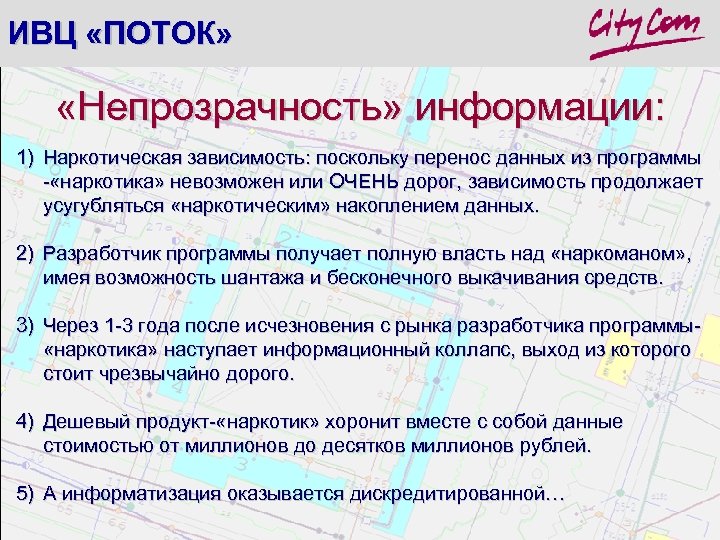 ИВЦ «ПОТОК»

CityCom

«Непрозрачность» информации:

1) Наркотическая зависимость: поскольку перенос данных из программы -«наркотика» невозможен или ОЧЕНЬ дорог, зависимость продолжает усугубляться «наркотическим» накоплением данных.

2) Разработчик программы получает полную власть над «наркоманом», имея возможность шантажа и бесконечного выкачивания средств.

3) Через 1-3 года после исчезновения с рынка разработчика программы-«наркотика» наступает информационный коллапс, выход из которого стоит чрезвычайно дорого.

4) Дешевый продукт-«наркотик» хоронит вместе с собой данные стоимостью от миллионов до десятков миллионов рублей.

5) А информатизация оказывается дискредитированной…